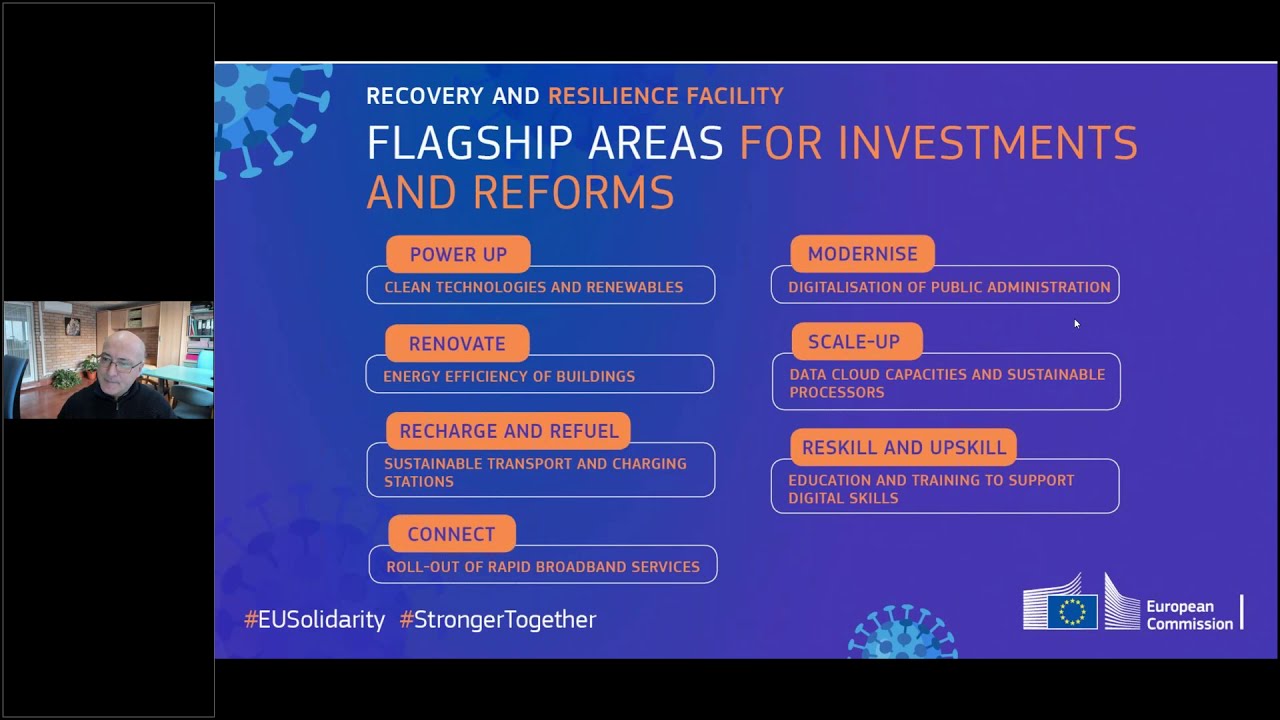 RECOVERY AND RESILIENCE FACILITY

FLAGSHIP AREAS FOR INVESTMENTS AND REFORMS

POWER UP
CLEAN TECHNOLOGIES AND RENEWABLES

RENOVATE
ENERGY EFFICIENCY OF BUILDINGS

RECHARGE AND REFUEL
SUSTAINABLE TRANSPORT AND CHARGING STATIONS

CONNECT
ROLL-OUT OF RAPID BROADBAND SERVICES

MODERNISE
DIGITALISATION OF PUBLIC ADMINISTRATION

SCALE-UP
DATA CLOUD CAPACITIES AND SUSTAINABLE PROCESSORS

RESKILL AND UPSKILL
EDUCATION AND TRAINING TO SUPPORT DIGITAL SKILLS

#EUSolidarity #StrongerTogether

European Commission